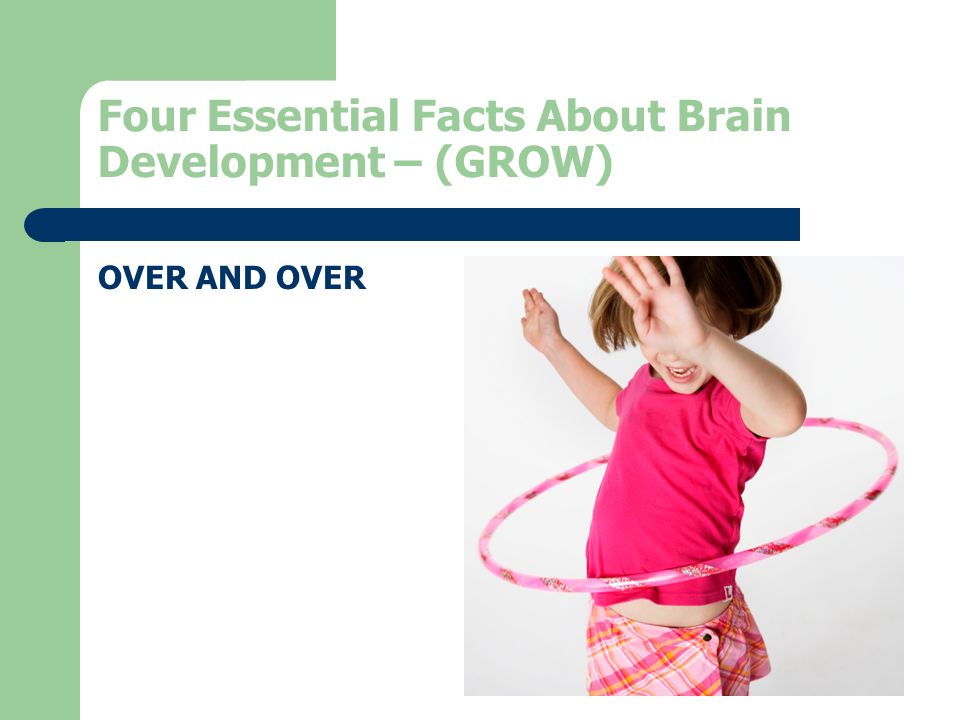 Four Essential Facts About Brain Development – (GROW)

OVER AND OVER